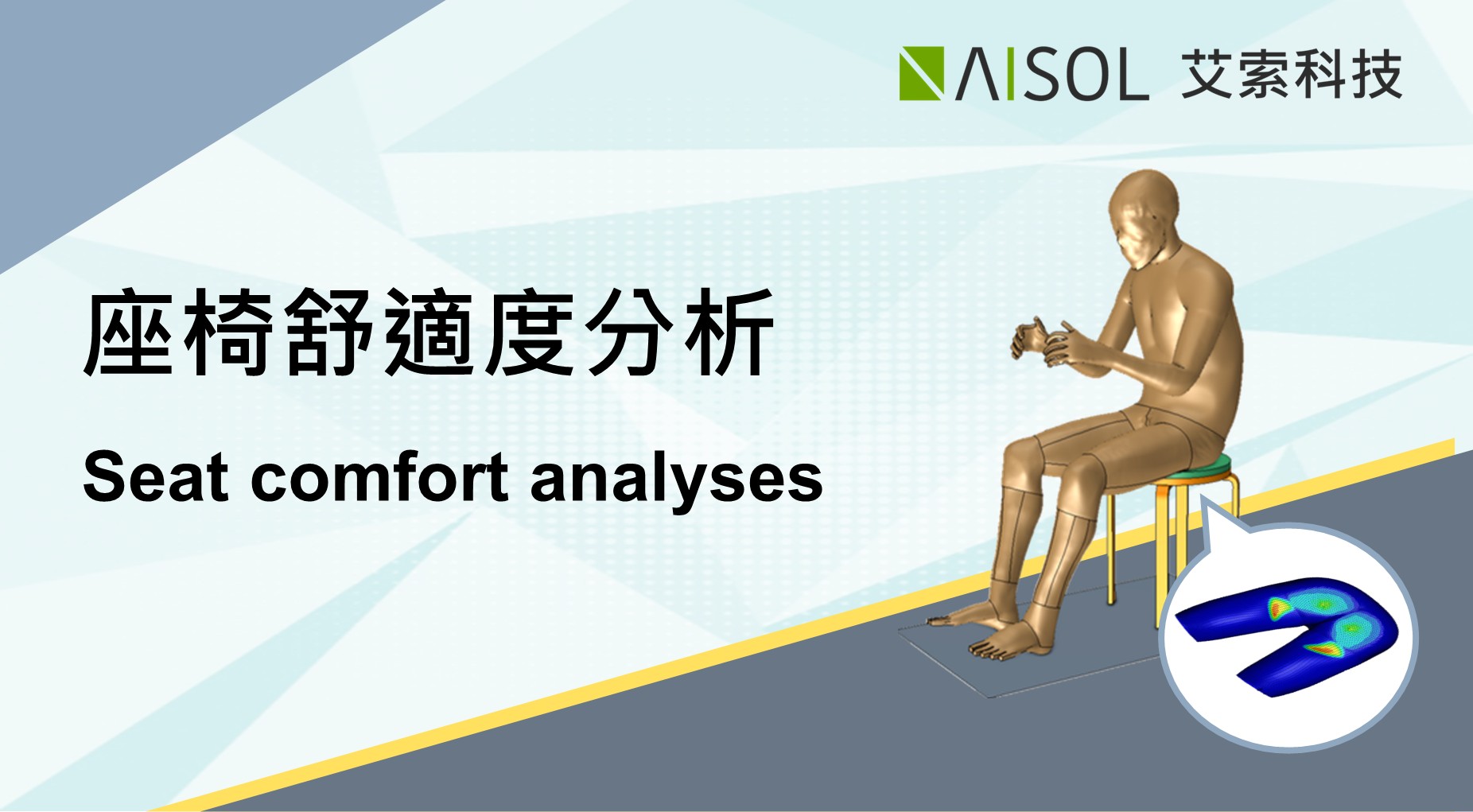 AISOL 艾索科技

座椅舒適度分析

Seat comfort analyses